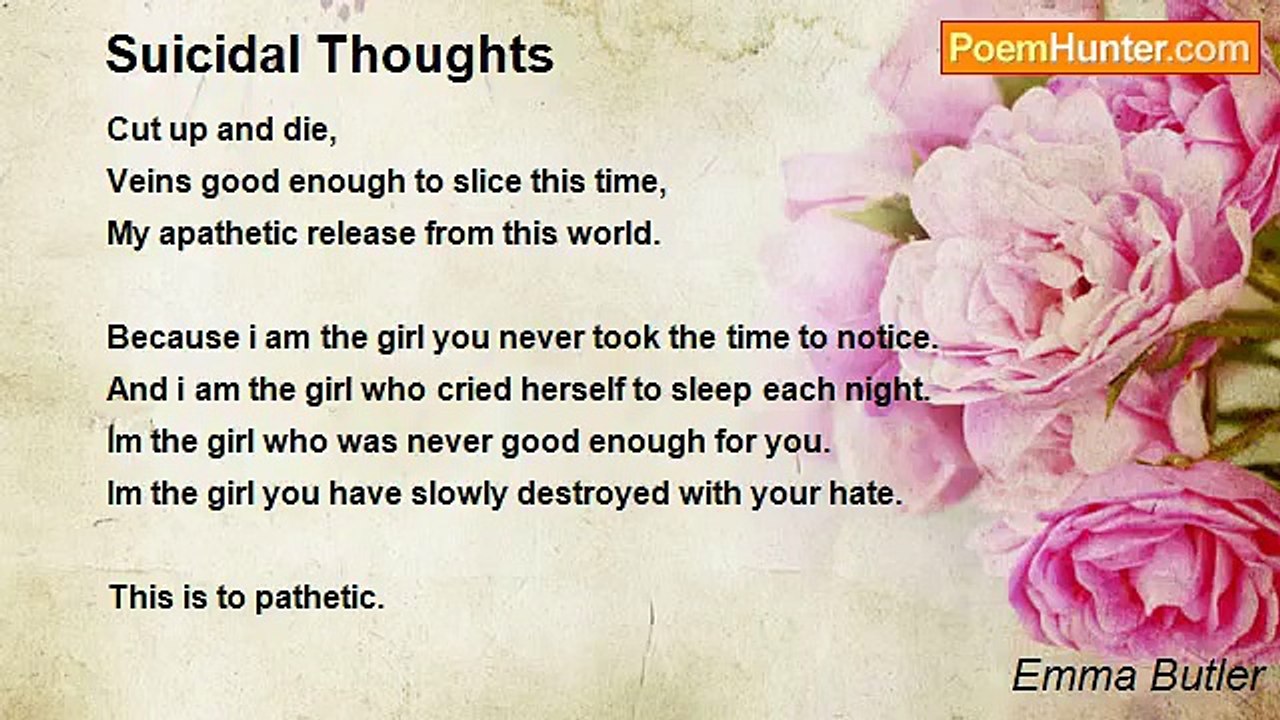 Suicidal Thoughts

PoemHunter.com

Cut up and die,
Veins good enough to slice this time,
My apathetic release from this world.

Because i am the girl you never took the time to notice.
And i am the girl who cried herself to sleep each night.
Im the girl who was never good enough for you.
Im the girl you have slowly destroyed with your hate.

This is to pathetic.

Emma Butler